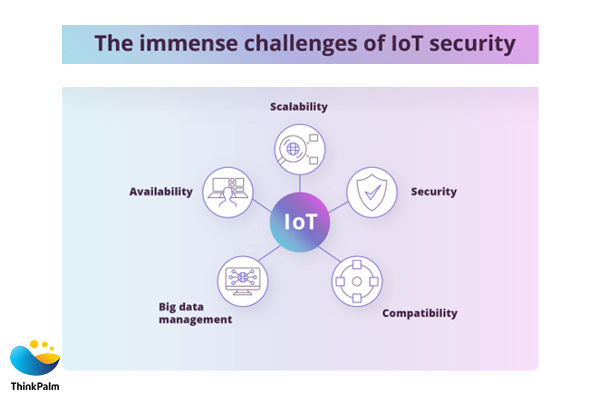 The immense challenges of IoT security

Scalability

Availability

Security

IoT

Big data management

Compatibility

ThinkPalm